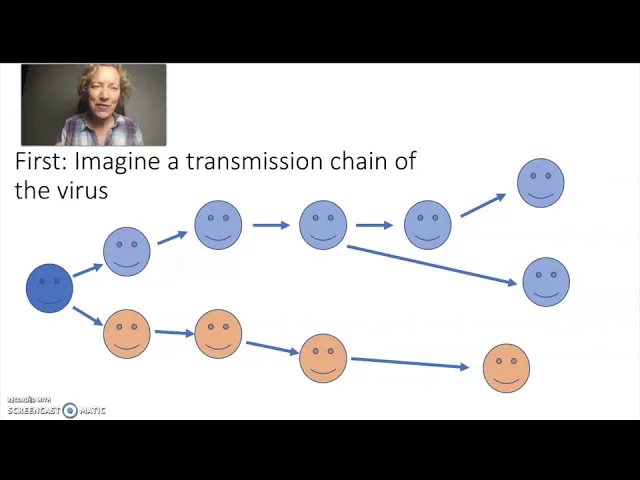 First: Imagine a transmission chain of the virus

RECORDED WITH
SCREENCAST MATIC